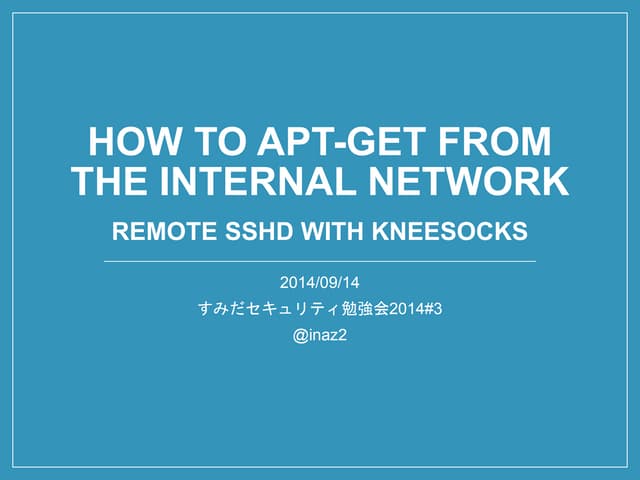 HOW TO APT-GET FROM THE INTERNAL NETWORK

REMOTE SSHD WITH KNEESOCKS

2014/09/14
すみだセキュリティ勉強会2014#3
@inaz2